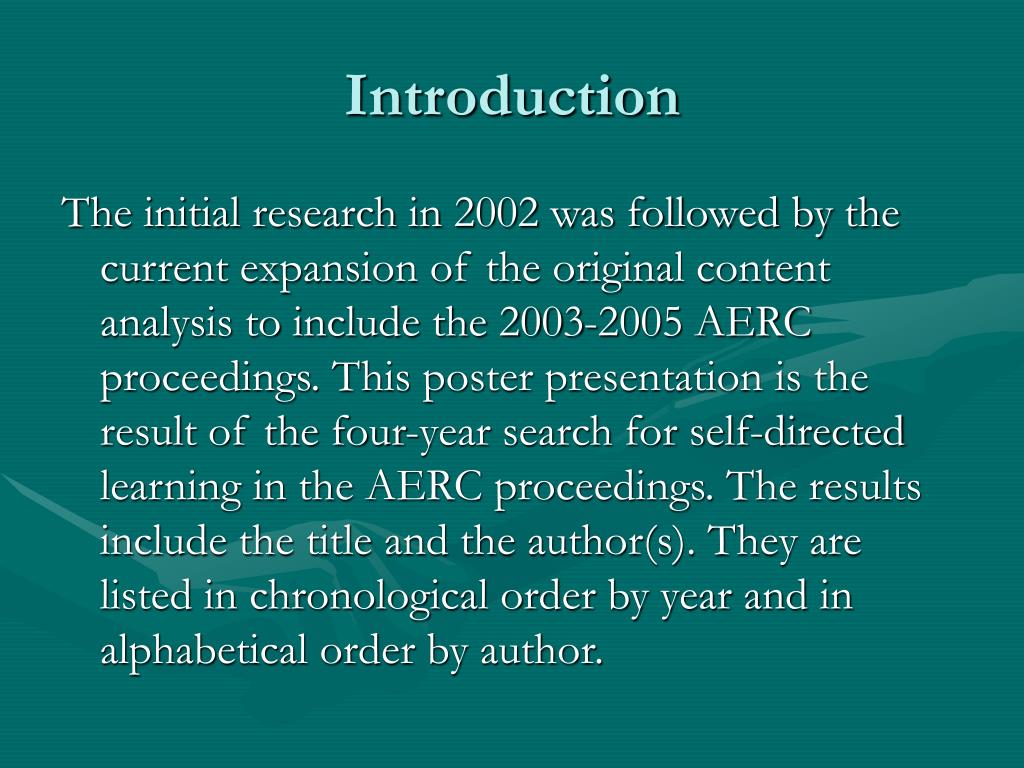 Introduction

The initial research in 2002 was followed by the current expansion of the original content analysis to include the 2003-2005 AERC proceedings. This poster presentation is the result of the four-year search for self-directed learning in the AERC proceedings. The results include the title and the author(s). They are listed in chronological order by year and in alphabetical order by author.